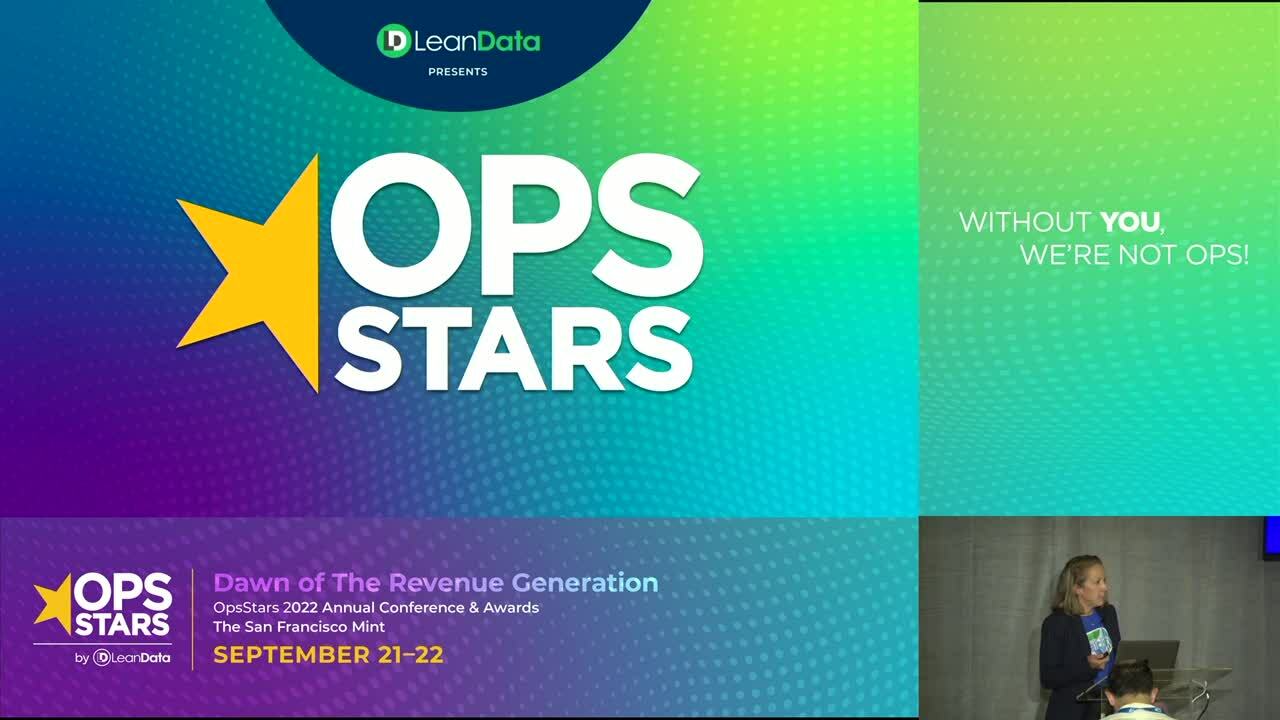 LeanData
PRESENTS

OPS
STARS

WITHOUT YOU,
WE'RE NOT OPS!

OPS
STARS
by LeanData

Dawn of The Revenue Generation
OpsStars 2022 Annual Conference & Awards
The San Francisco Mint
SEPTEMBER 21–22